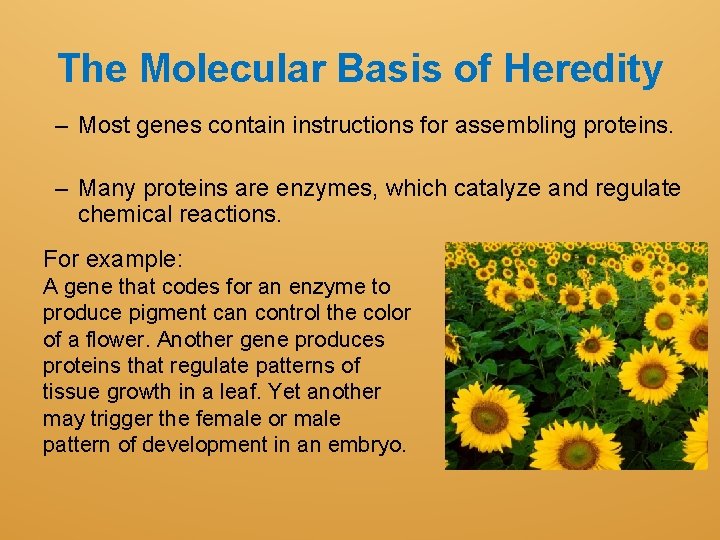 The Molecular Basis of Heredity

– Most genes contain instructions for assembling proteins.

– Many proteins are enzymes, which catalyze and regulate chemical reactions.

For example:
A gene that codes for an enzyme to produce pigment can control the color of a flower. Another gene produces proteins that regulate patterns of tissue growth in a leaf. Yet another may trigger the female or male pattern of development in an embryo.